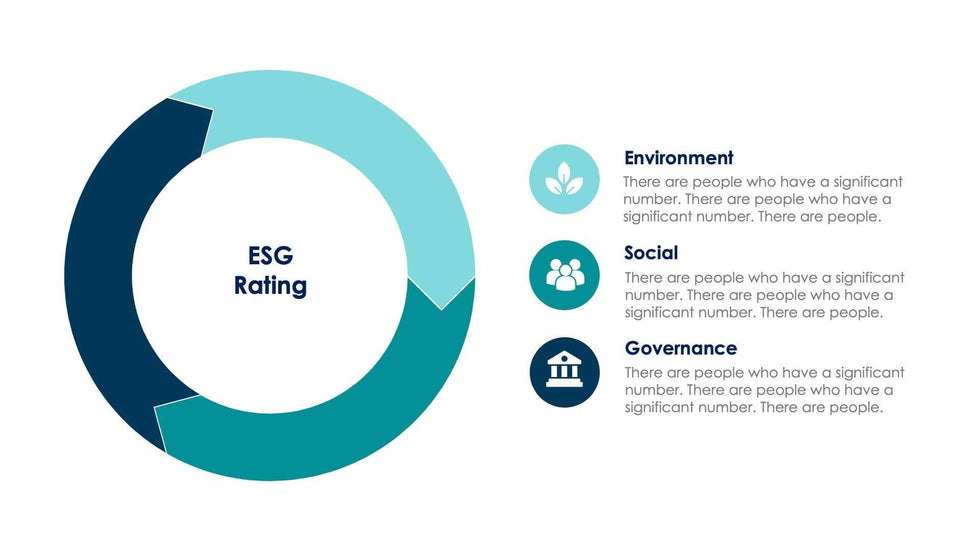 ESG Rating

Environment

There are people who have a significant number. There are people who have a significant number. There are people.

Social

There are people who have a significant number. There are people who have a significant number. There are people.

Governance

There are people who have a significant number. There are people who have a significant number. There are people.